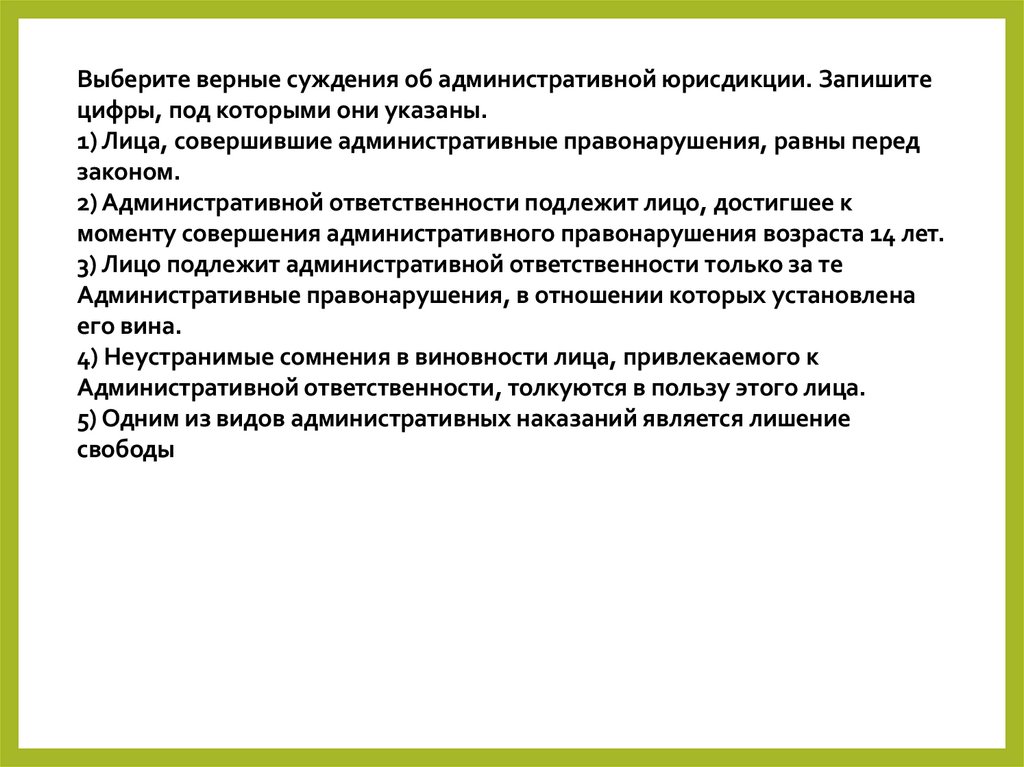 Выберите верные суждения об административной юрисдикции. Запишите цифры, под которыми они указаны.
1) Лица, совершившие административные правонарушения, равны перед законом.
2) Административной ответственности подлежит лицо, достигшее к моменту совершения административного правонарушения возраста 14 лет.
3) Лицо подлежит административной ответственности только за те Административные правонарушения, в отношении которых установлена его вина.
4) Неустранимые сомнения в виновности лица, привлекаемого к Административной ответственности, толкуются в пользу этого лица.
5) Одним из видов административных наказаний является лишение свободы